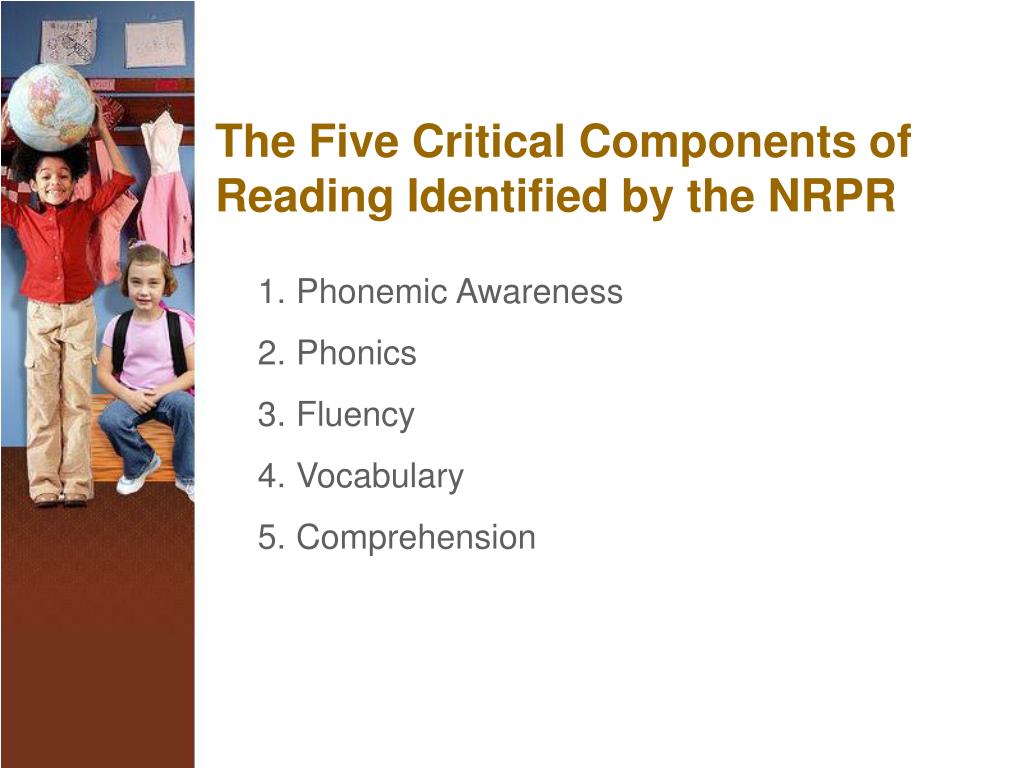 The Five Critical Components of Reading Identified by the NRPR

1. Phonemic Awareness
2. Phonics
3. Fluency
4. Vocabulary
5. Comprehension